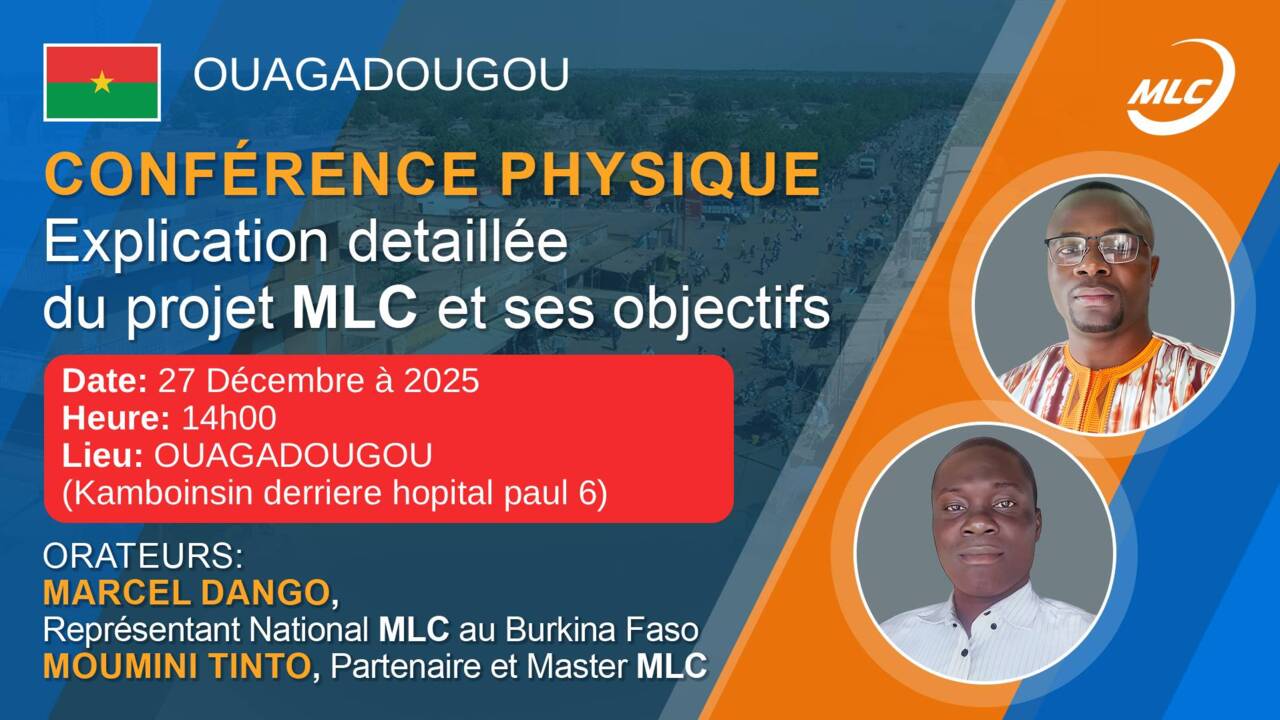 OUAGADOUGOU

MLC

CONFÉRENCE PHYSIQUE
Explication detaillée du projet MLC et ses objectifs

Date: 27 Décembre à 2025
Heure: 14h00
Lieu: OUAGADOUGOU
(Kamboinsin derriere hopital paul 6)

ORATEURS:
MARCEL DANGO,
Représentant National MLC au Burkina Faso
MOUMINI TINTO, Partenaire et Master MLC